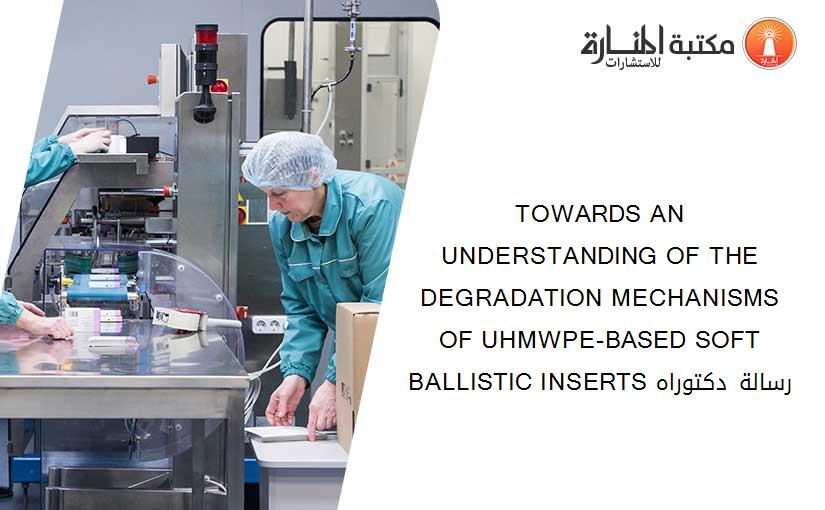 مكتبة المنارة للاستشارات

TOWARDS AN UNDERSTANDING OF THE DEGRADATION MECHANISMS OF UHMWPE-BASED SOFT BALLISTIC INSERTS رسالة دكتوراه